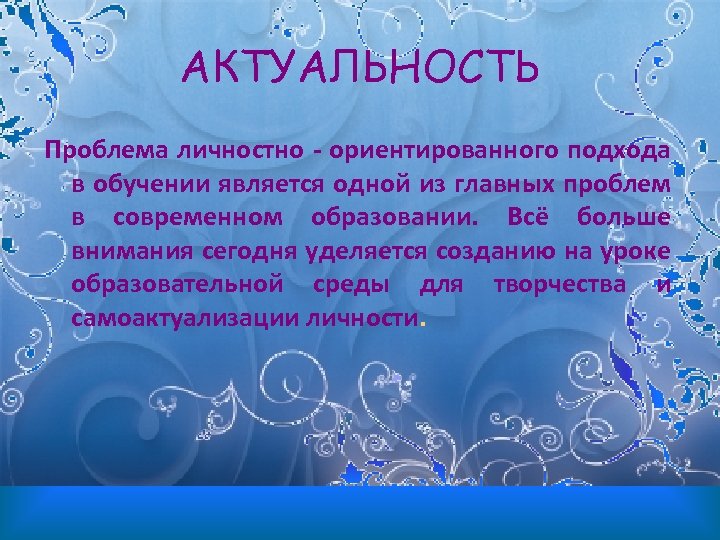 АКТУАЛЬНОСТЬ

Проблема личностно - ориентированного подхода в обучении является одной из главных проблем в современном образовании. Всё больше внимания сегодня уделяется созданию на уроке образовательной среды для творчества и самоактуализации личности.